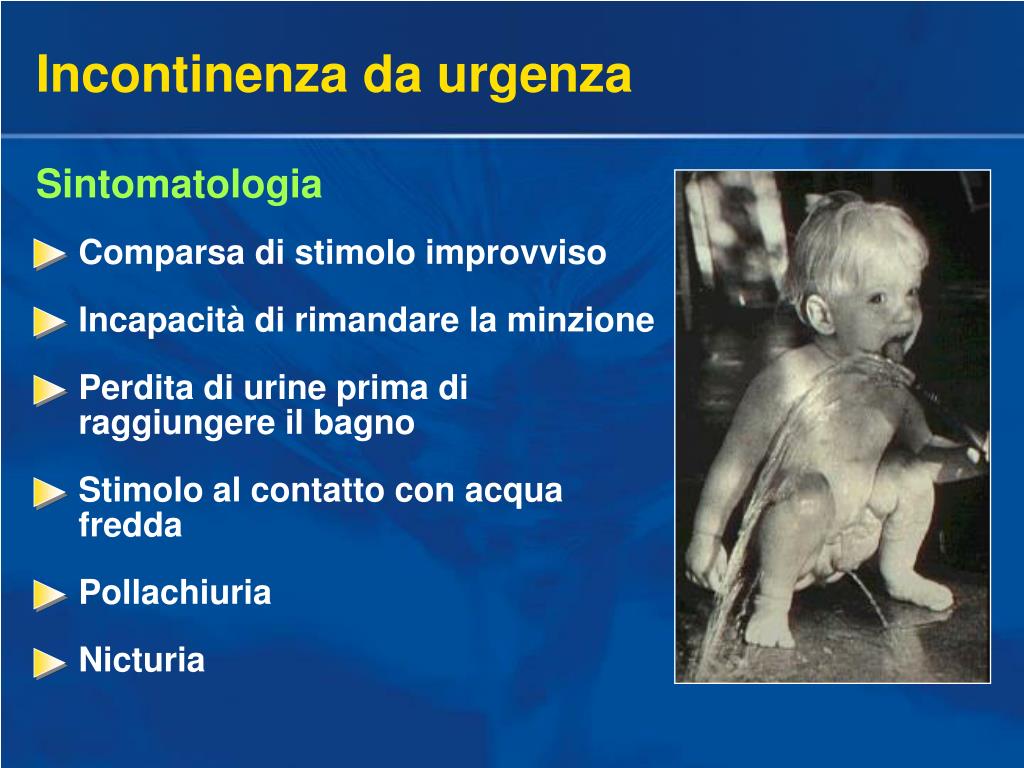 Incontinenza da urgenza

Sintomatologia

Comparsa di stimolo improvviso

Incapacità di rimandare la minzione

Perdita di urine prima di raggiungere il bagno

Stimolo al contatto con acqua fredda

Pollachiuria

Nicturia